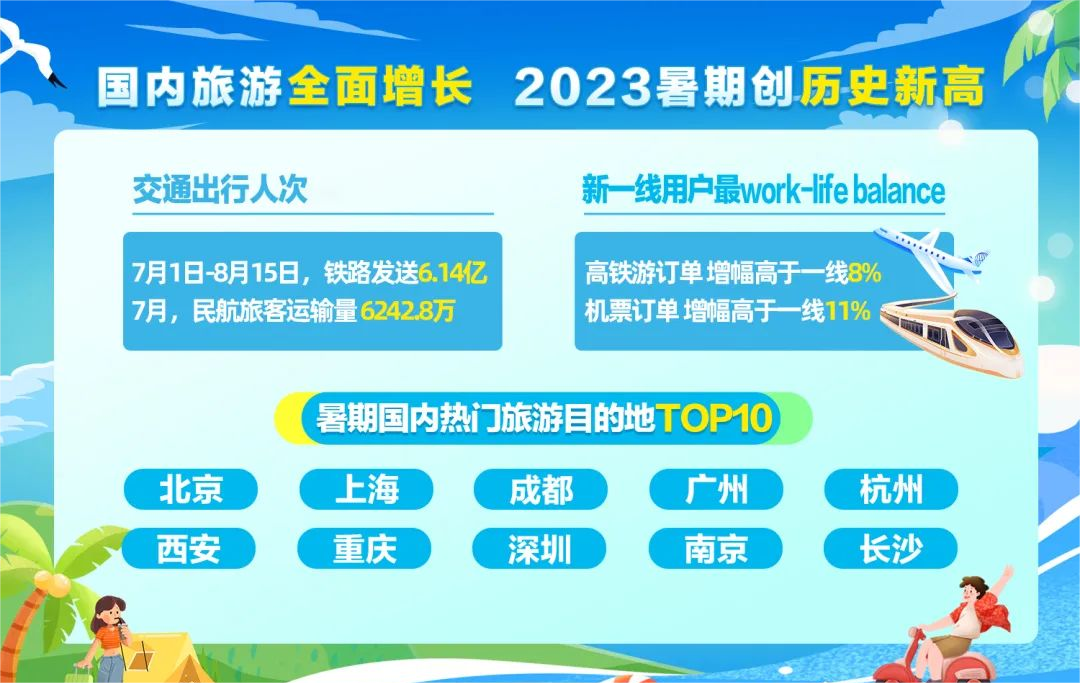 国内旅游全面增长 2023暑期创历史新高

交通出行人次

7月1日-8月15日，铁路发送6.14亿
7月，民航旅客运输量 6242.8万

新一线用户最work-life balance

高铁游订单 增幅高于一线8%
机票订单 增幅高于一线11%

暑期国内热门旅游目的地TOP10

北京 上海 成都 广州 杭州
西安 重庆 深圳 南京 长沙